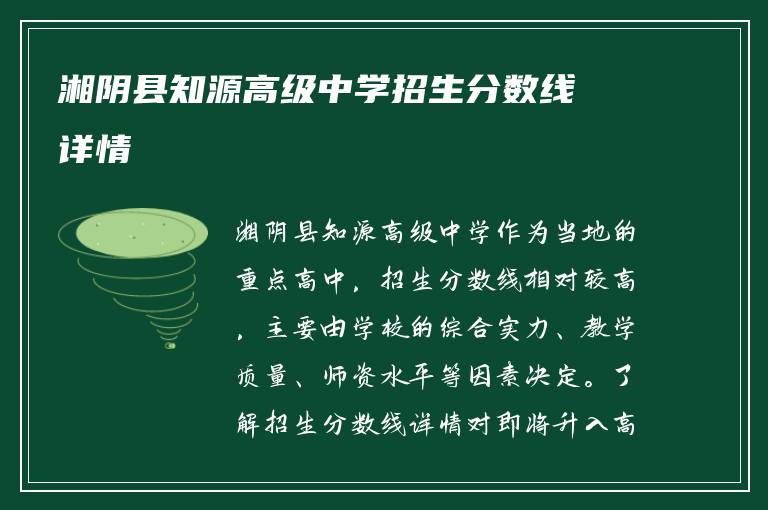 湘阴县知源高级中学招生分数线详情

湘阴县知源高级中学作为当地的重点高中，招生分数线相对较高，主要由学校的综合实力、教学质量、师资水平等因素决定。了解招生分数线详情对即将升入高